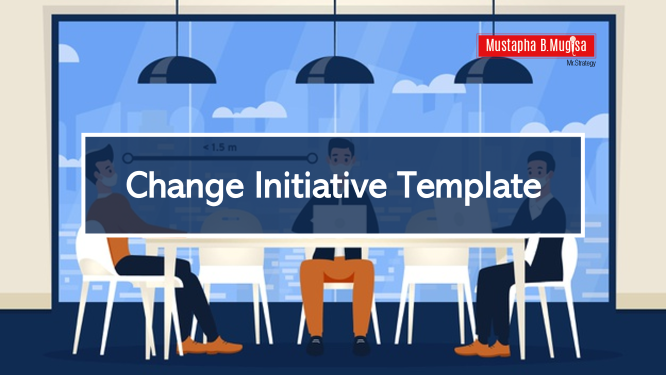 Mustapha B.Mugisa

Mr.Strategy

< 1.5 m

Change Initiative Template